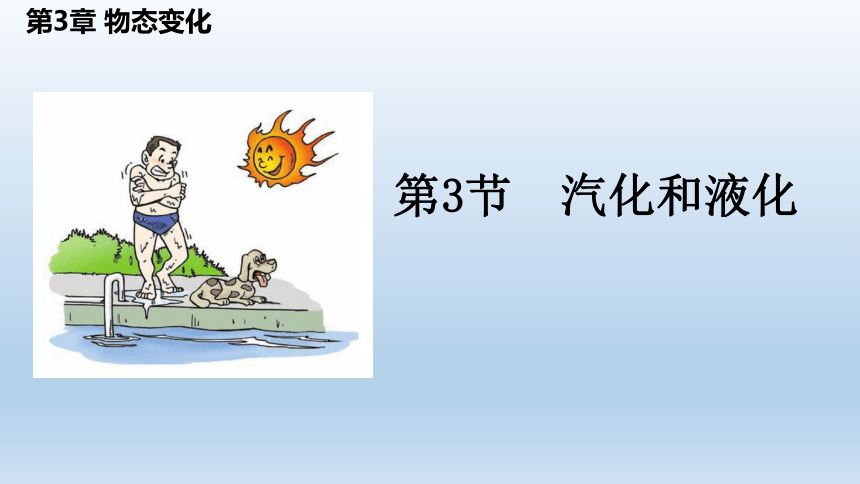 第3章 物态变化

第3节 汽化和液化